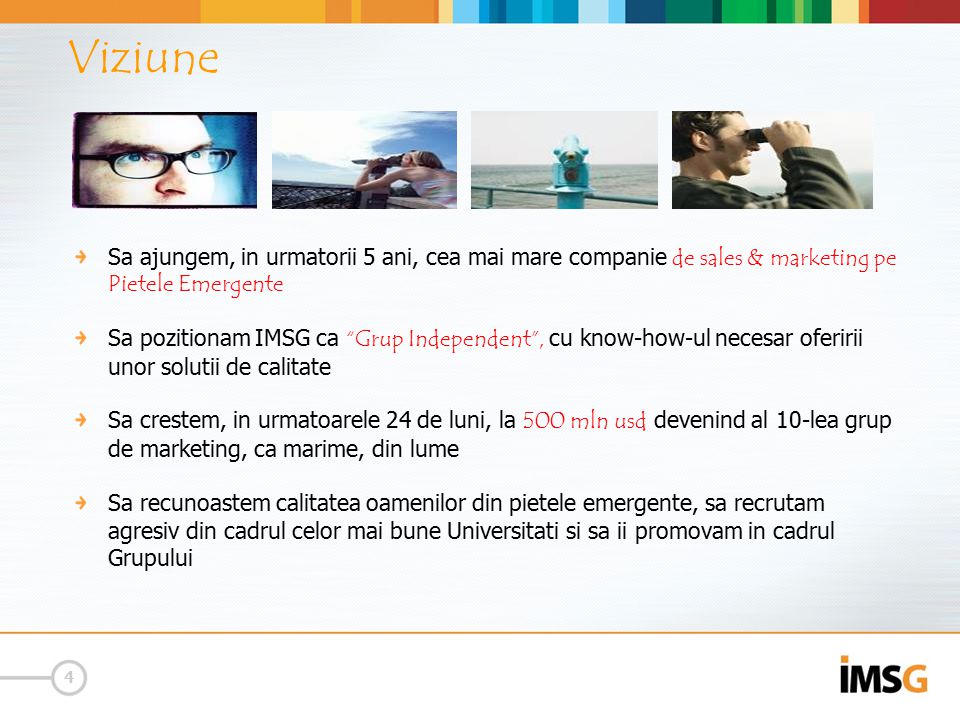 Viziune

Sa ajungem, in urmatorii 5 ani, cea mai mare companie de sales & marketing pe Pietele Emergente

Sa pozitionam IMSG ca "Grup Independent", cu know-how-ul necesar oferirii unor solutii de calitate

Sa crestem, in urmatoarele 24 de luni, la 500 mln usd devenind al 10-lea grup de marketing, ca marime, din lume

Sa recunoastem calitatea oamenilor din pietele emergente, sa recrutam agresiv din cadrul celor mai bune Universitati si sa ii promovam in cadrul Grupului

4

iMSG